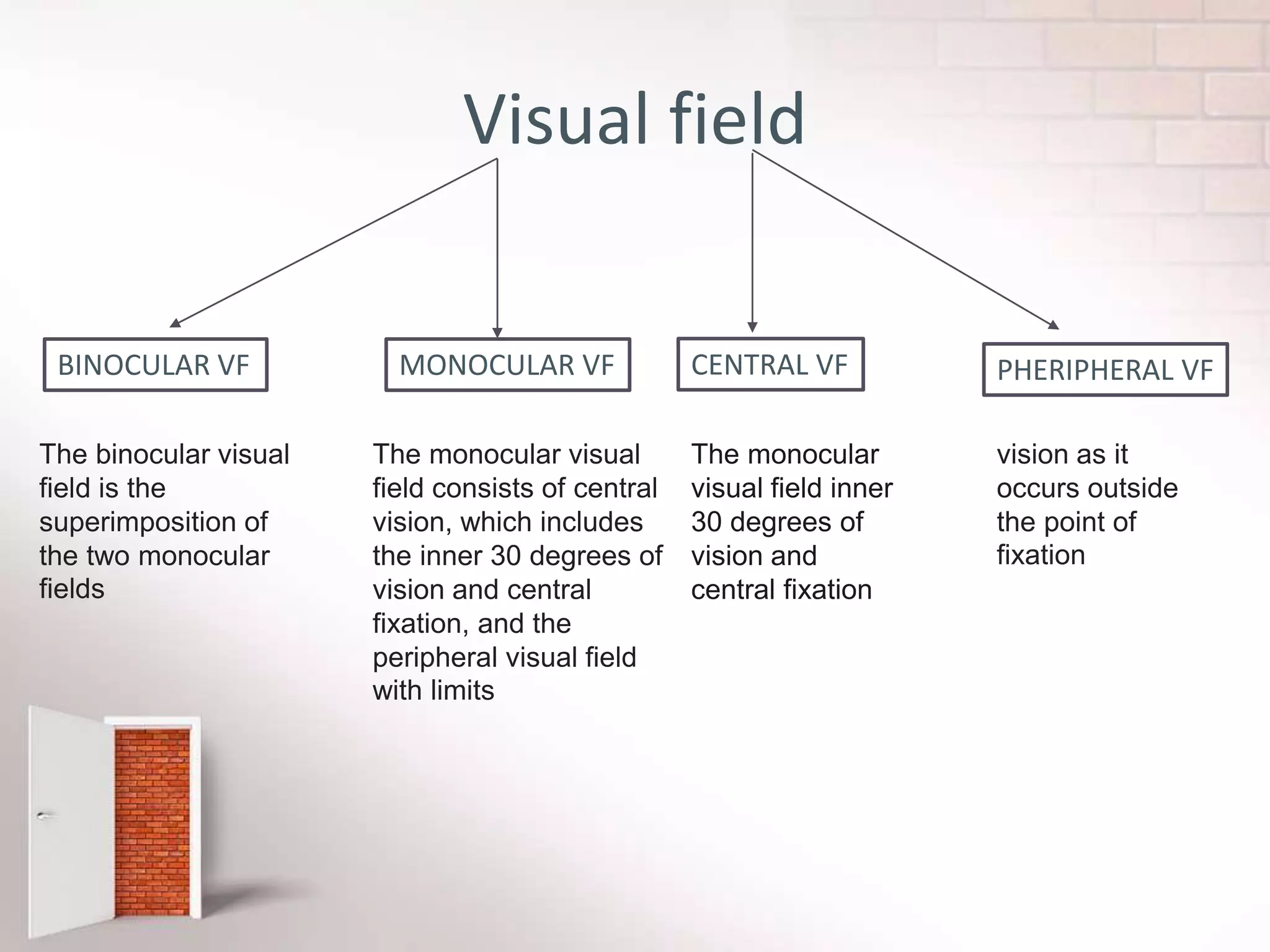 Visual field

BINOCULAR VF

The binocular visual field is the superimposition of the two monocular fields

MONOCULAR VF

The monocular visual field consists of central vision, which includes the inner 30 degrees of vision and central fixation, and the peripheral visual field with limits

CENTRAL VF

The monocular visual field inner 30 degrees of vision and central fixation

PHERIPHERAL VF

vision as it occurs outside the point of fixation